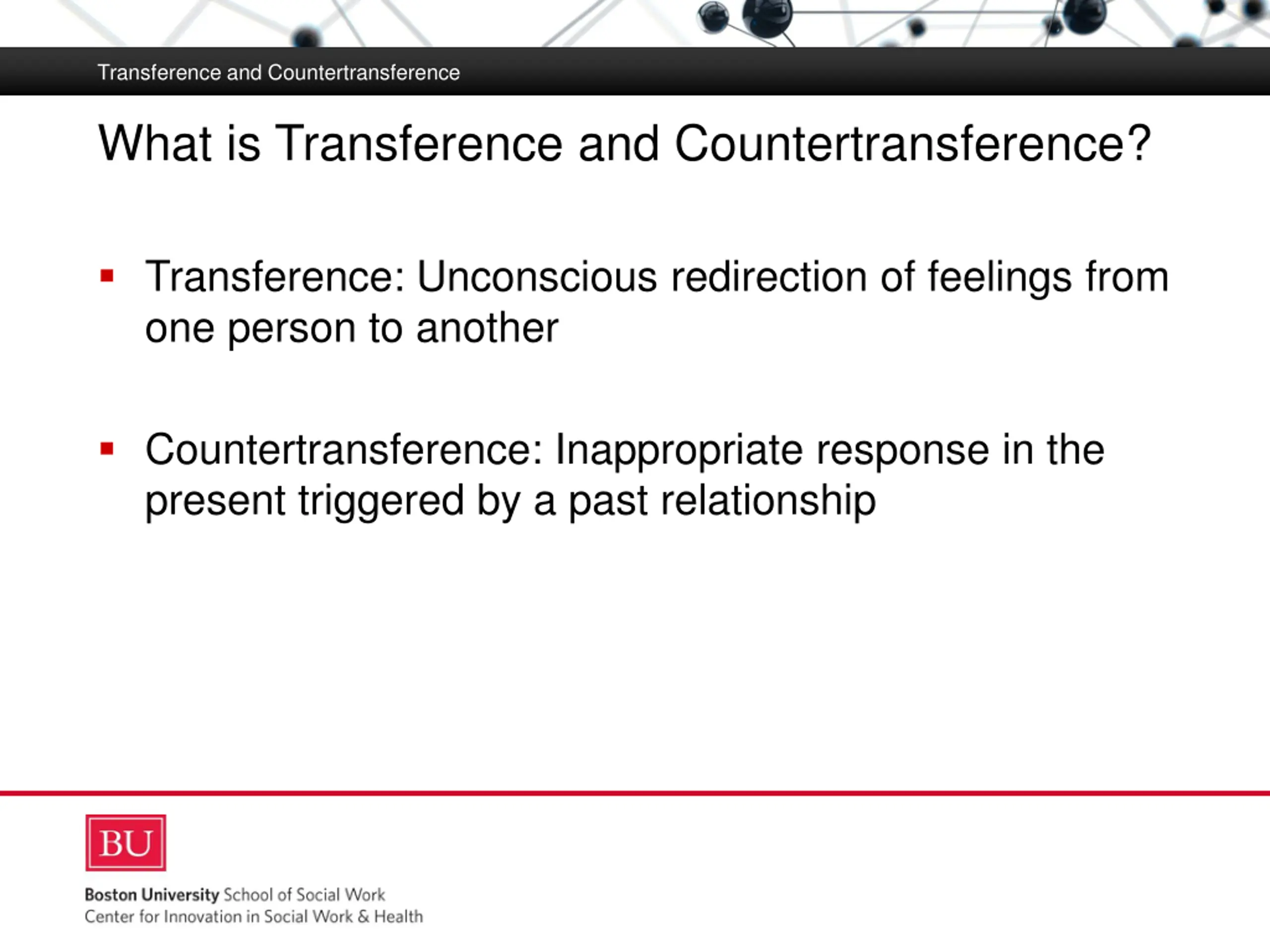 Transference and Countertransference

What is Transference and Countertransference?

▪ Transference: Unconscious redirection of feelings from one person to another

▪ Countertransference: Inappropriate response in the present triggered by a past relationship

BU

Boston University School of Social Work
Center for Innovation in Social Work & Health